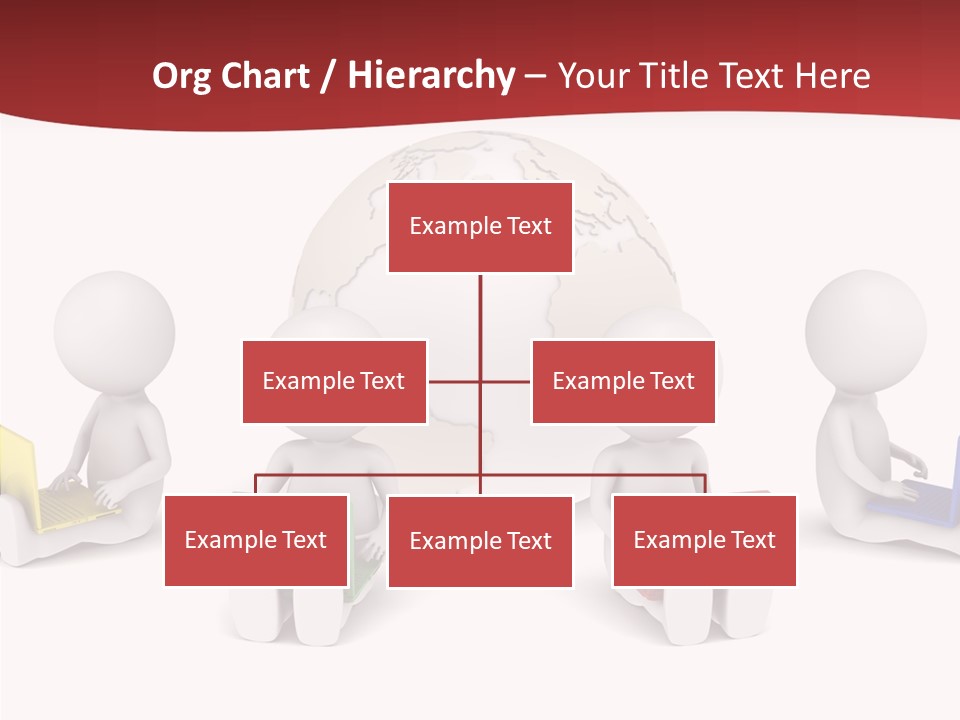 Org Chart / Hierarchy – Your Title Text Here

Example Text

Example Text

Example Text

Example Text

Example Text

Example Text